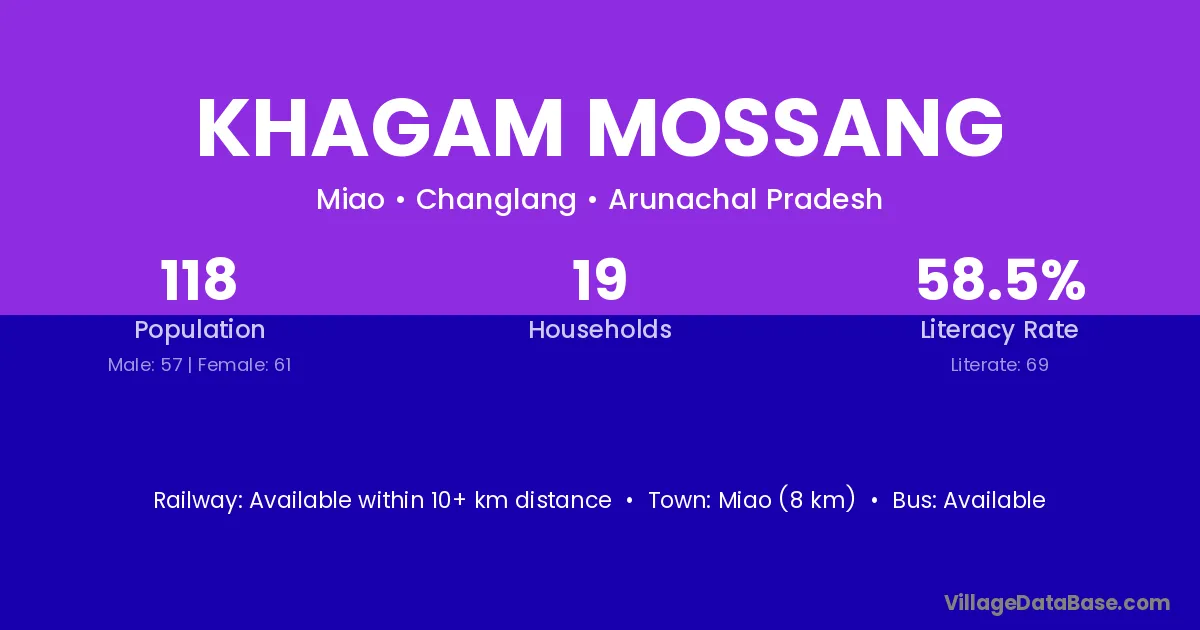 KHAGAM MOSSANG

Miao • Changlang • Arunachal Pradesh

118
Population
Male: 57 | Female: 61

19
Households

58.5%
Literacy Rate
Literate: 69

Railway: Available within 10+ km distance • Town: Miao (8 km) • Bus: Available

VillageDataBase.com